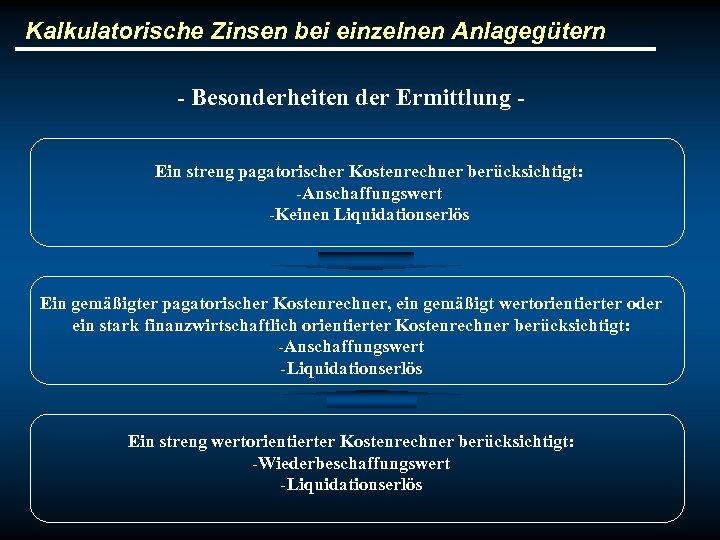 Kalkulatorische Zinsen bei einzelnen Anlagegütern

- Besonderheiten der Ermittlung -

Ein streng pagatorischer Kostenrechner berücksichtigt:
-Anschaffungswert
-Keinen Liquidationserlös

Ein gemäßigter pagatorischer Kostenrechner, ein gemäßigt wertorientierter oder ein stark finanzwirtschaftlich orientierter Kostenrechner berücksichtigt:
-Anschaffungswert
-Liquidationserlös

Ein streng wertorientierter Kostenrechner berücksichtigt:
-Wiederbeschaffungswert
-Liquidationserlös